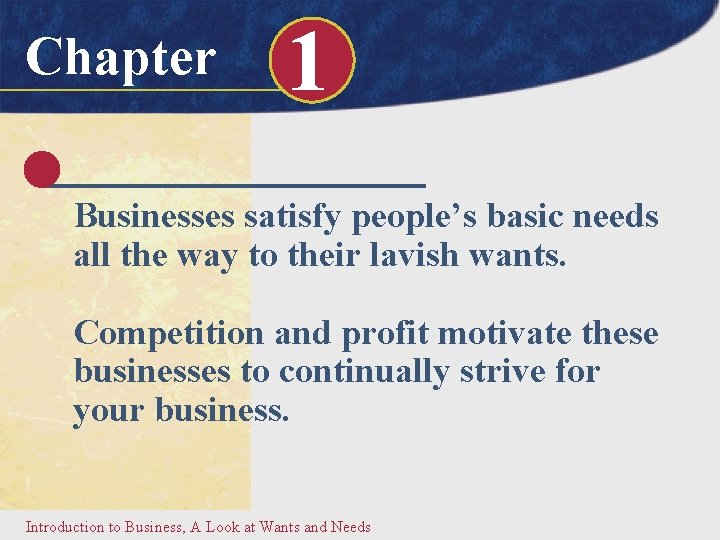 Chapter 1

Businesses satisfy people's basic needs all the way to their lavish wants.

Competition and profit motivate these businesses to continually strive for your business.

Introduction to Business, A Look at Wants and Needs